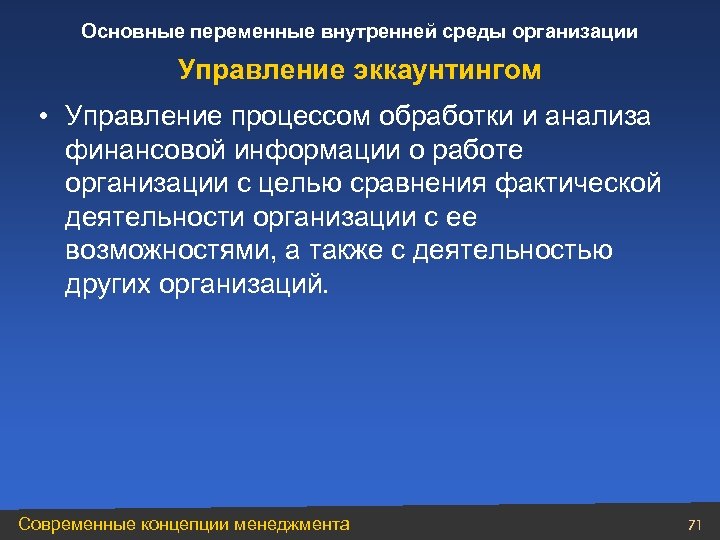 Основные переменные внутренней среды организации

Управление эккаунтингом

• Управление процессом обработки и анализа финансовой информации о работе организации с целью сравнения фактической деятельности организации с ее возможностями, а также с деятельностью других организаций.

Современные концепции менеджмента

71